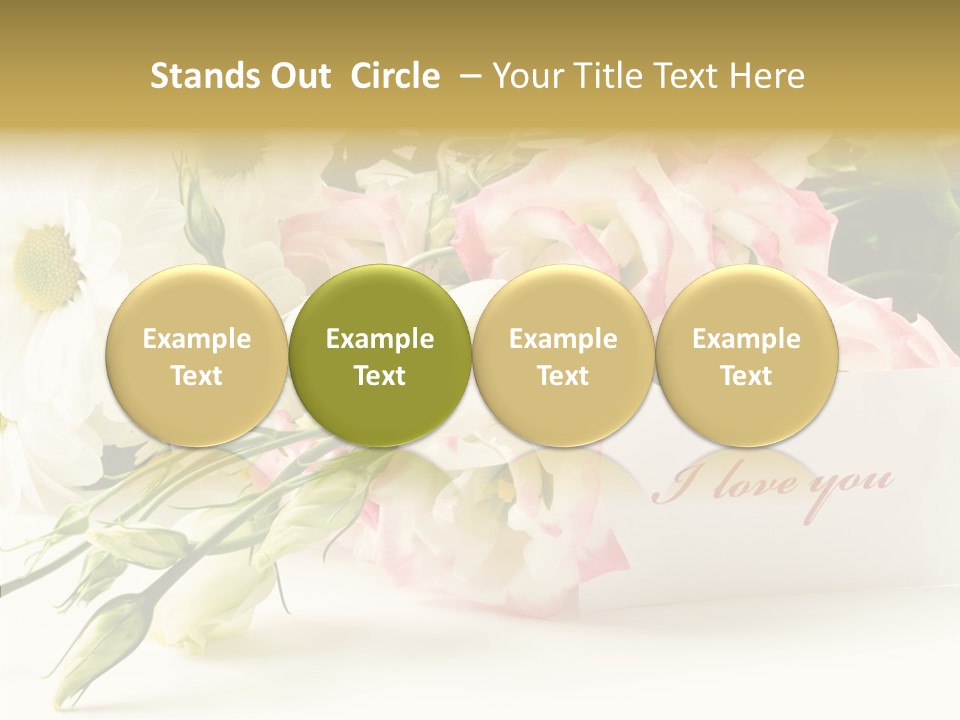 Stands Out Circle – Your Title Text Here

Example Text

Example Text

Example Text

Example Text

I love you